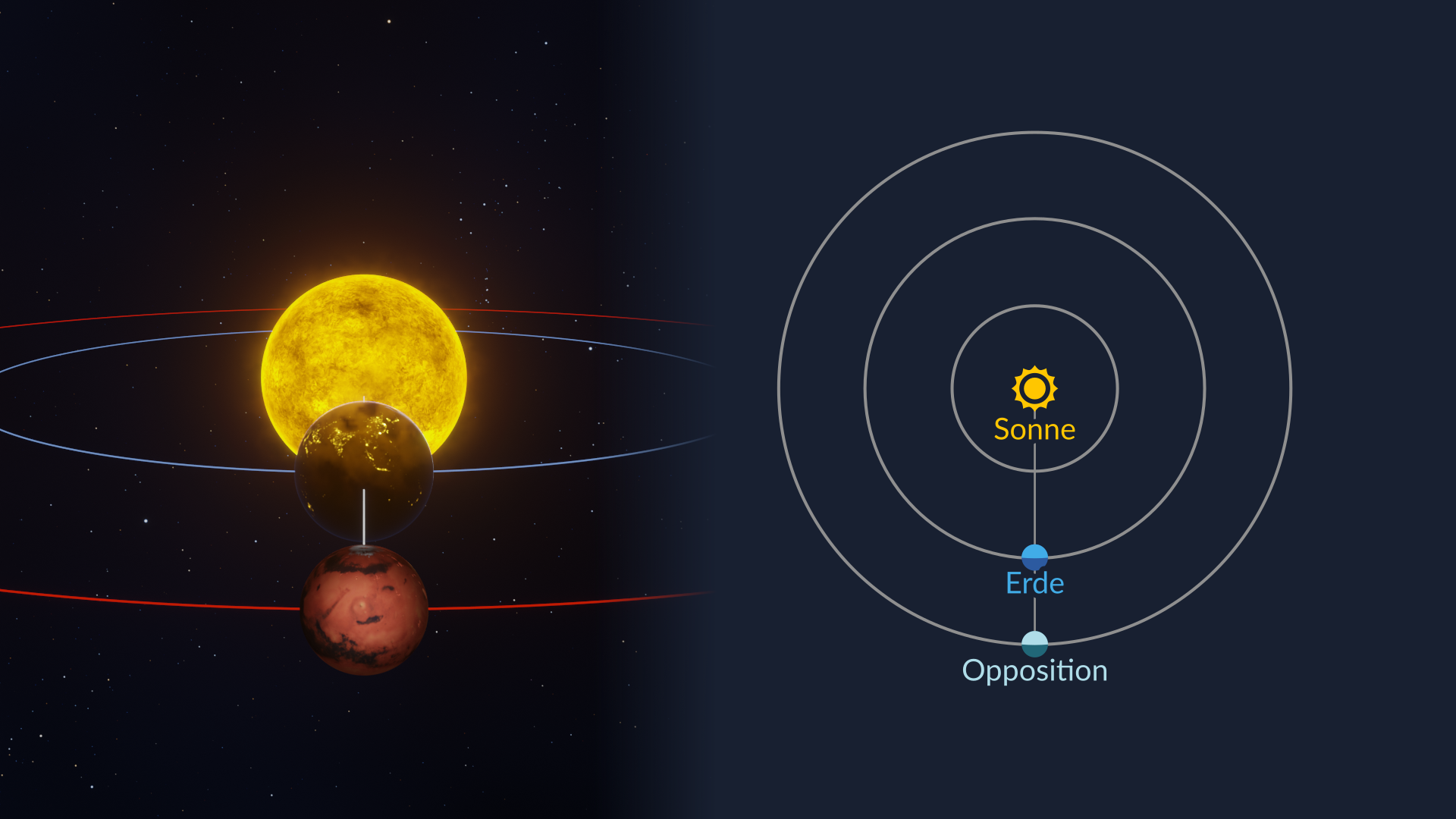 Sonne

Erde

Opposition